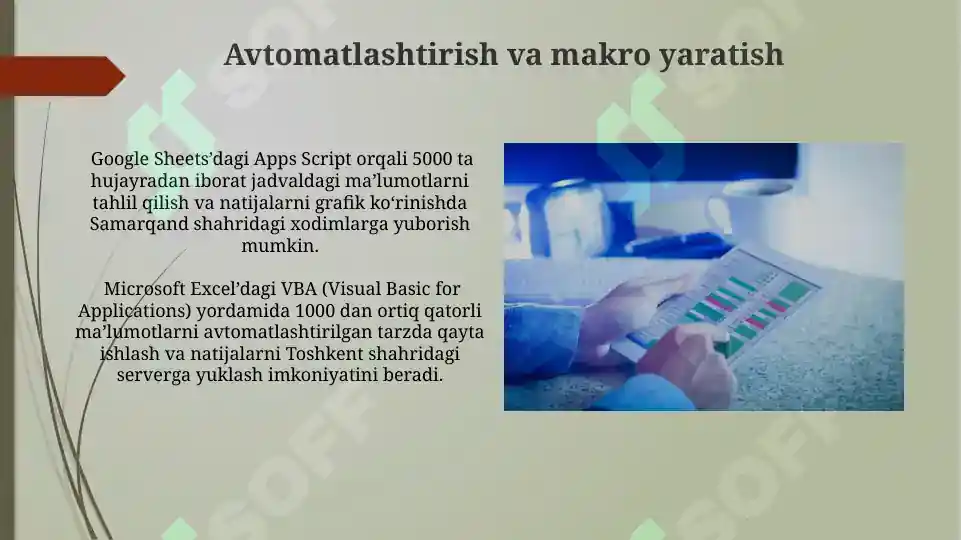 Avtomatlashtirish va makro yaratish

Google Sheets’dagi Apps Script orqali 5000 ta hujayradan iborat jadvaldagi ma’lumotlarni tahlil qilish va natijalarni grafik ko‘rinishda Samarqand shahridagi xodimlarga yuborish mumkin.

Microsoft Excel’dagi VBA (Visual Basic for Applications) yordamida 1000 dan ortiq qatorli ma’lumotlarni avtomatlashtirilgan tarzda qayta ishlash va natijalarni Toshkent shahridagi serverga yuklash imkoniyatini beradi.

SOFF SOFF SOFF SOFF